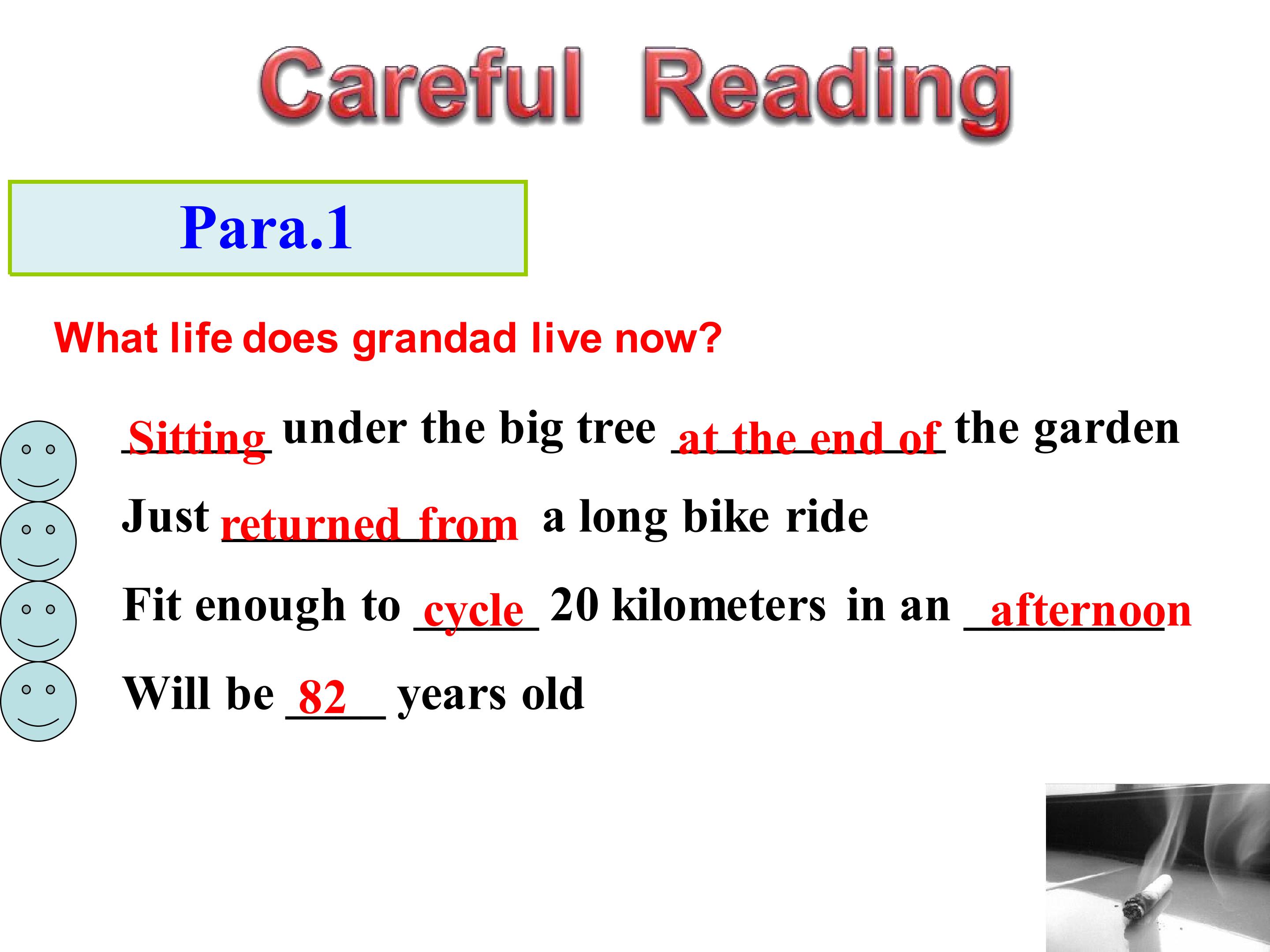 Careful Reading

Para.1

What life does grandad live now?

Sitting under the big tree at the end of the garden

Just returned from a long bike ride

Fit enough to cycle 20 kilometers in an afternoon

Will be 82 years old